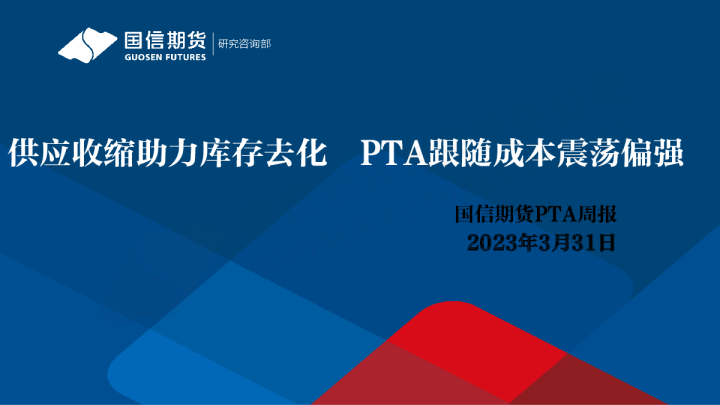 国信期货
GUOSEN FUTURES
研究咨询部

供应收缩助力库存去化 PTA跟随成本震荡偏强

国信期货PTA周报
2023年3月31日